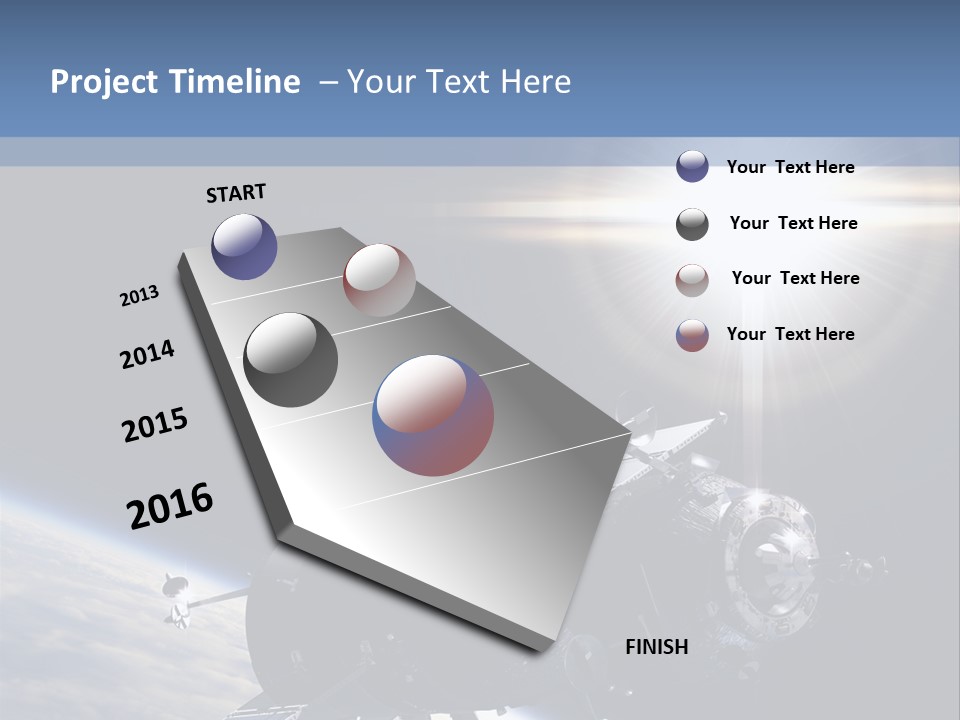 Project Timeline – Your Text Here

START

2013

2014

2015

2016

FINISH

Your Text Here

Your Text Here

Your Text Here

Your Text Here